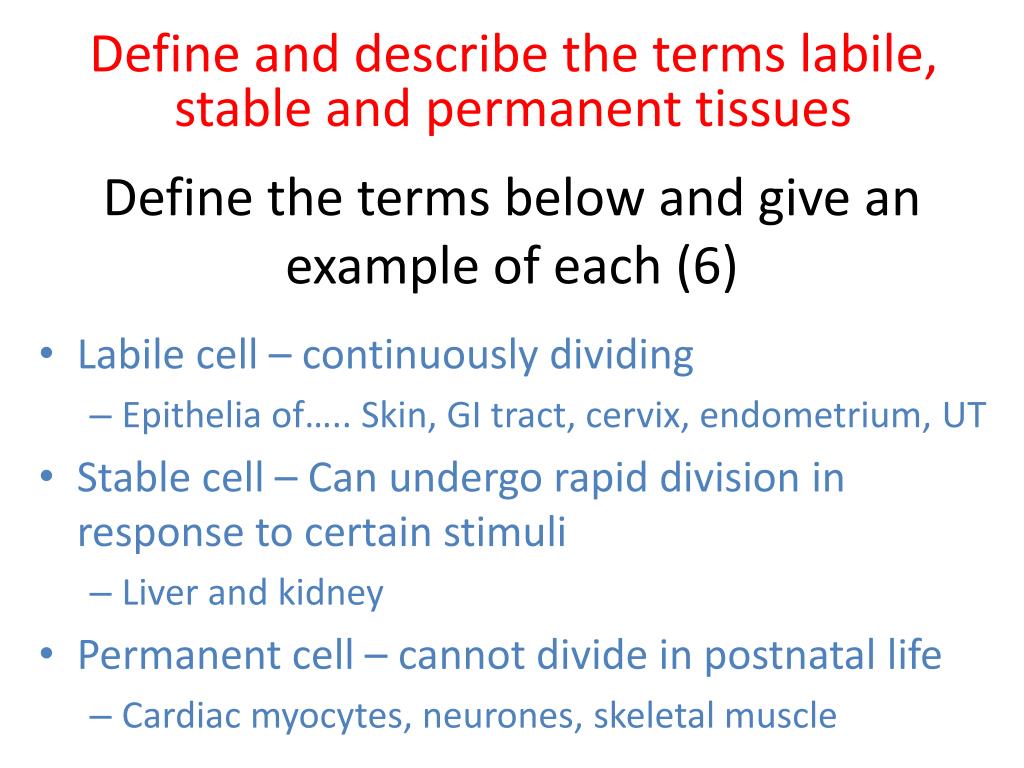 Define and describe the terms labile, stable and permanent tissues

Define the terms below and give an example of each (6)

• Labile cell – continuously dividing
– Epithelia of….. Skin, GI tract, cervix, endometrium, UT
• Stable cell – Can undergo rapid division in response to certain stimuli
– Liver and kidney
• Permanent cell – cannot divide in postnatal life
– Cardiac myocytes, neurones, skeletal muscle